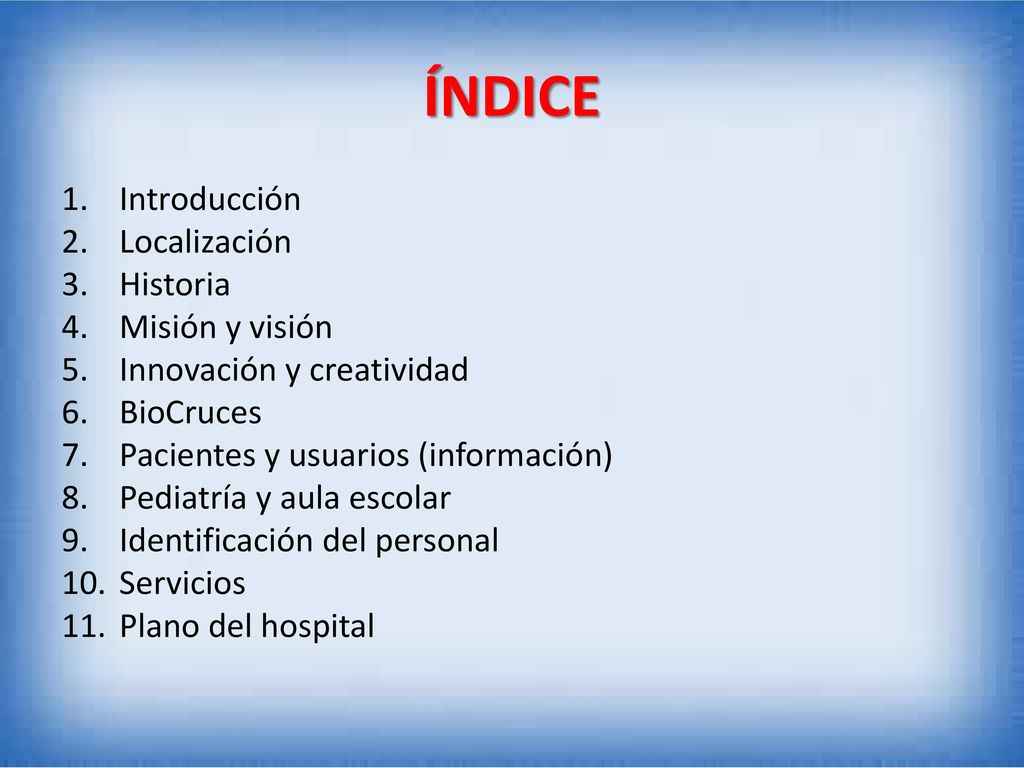 ÍNDICE

1. Introducción
2. Localización
3. Historia
4. Misión y visión
5. Innovación y creatividad
6. BioCruces
7. Pacientes y usuarios (información)
8. Pediatría y aula escolar
9. Identificación del personal
10. Servicios
11. Plano del hospital